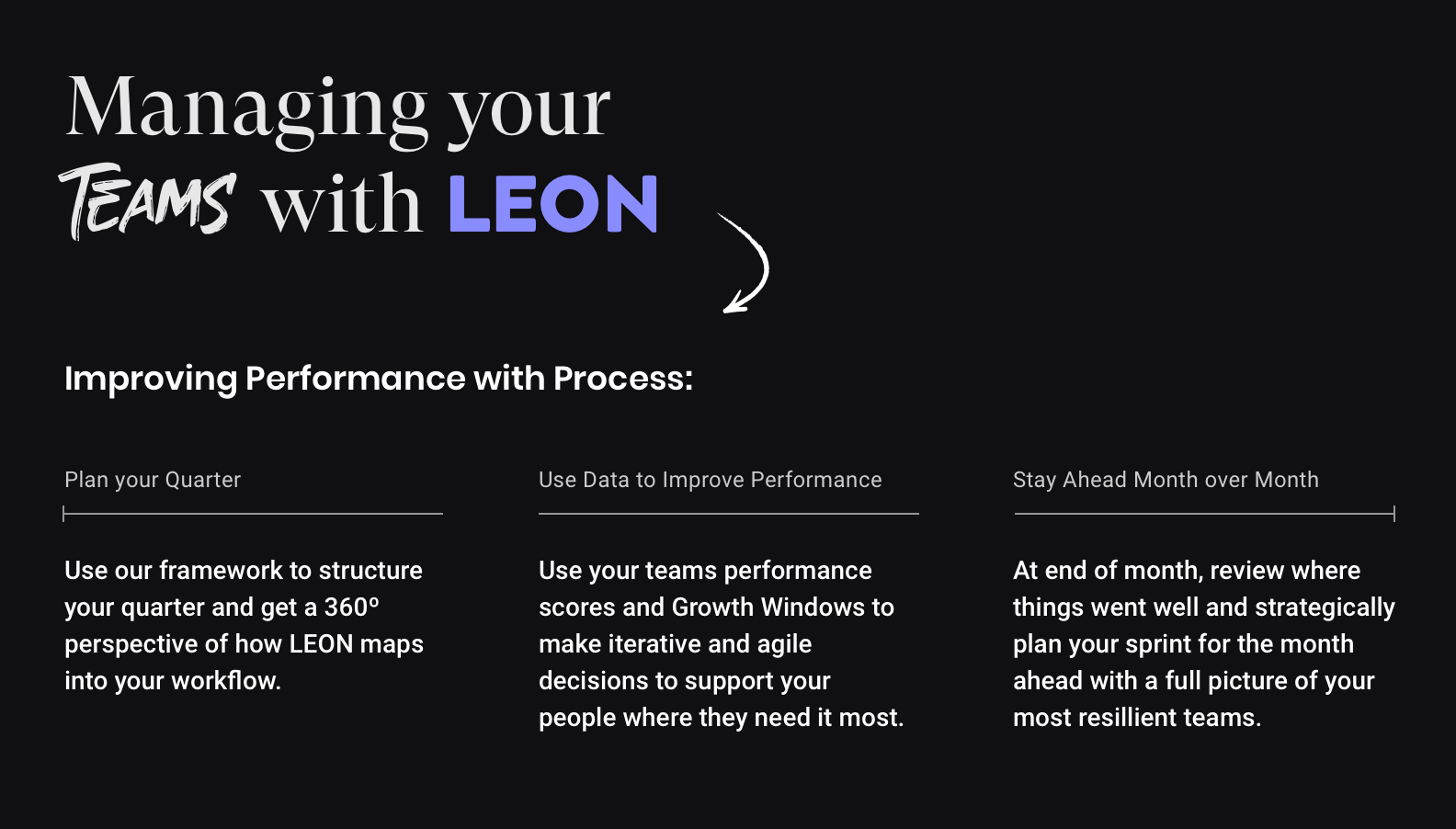 Managing your TEAMS with LEON

Improving Performance with Process:

Plan your Quarter

Use our framework to structure your quarter and get a 360º perspective of how LEON maps into your workflow.

Use Data to Improve Performance

Use your teams performance scores and Growth Windows to make iterative and agile decisions to support your people where they need it most.

Stay Ahead Month over Month

At end of month, review where things went well and strategically plan your sprint for the month ahead with a full picture of your most resillient teams.